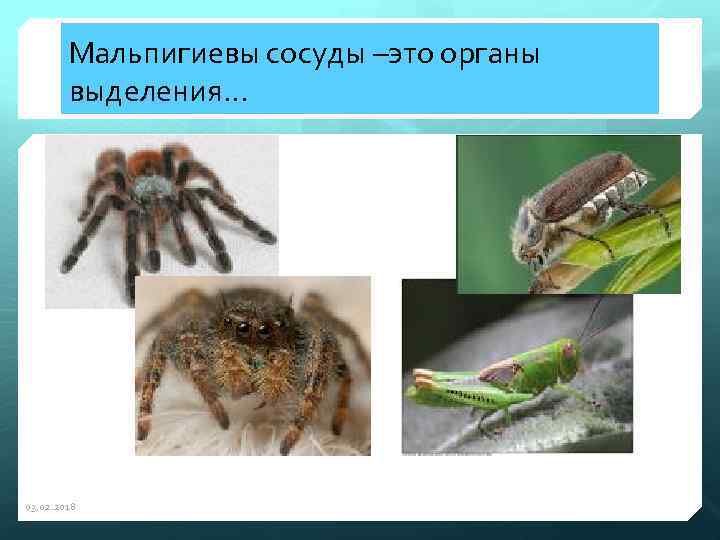 Мальпигиевы сосуды –это органы выделения…

03.02.2018